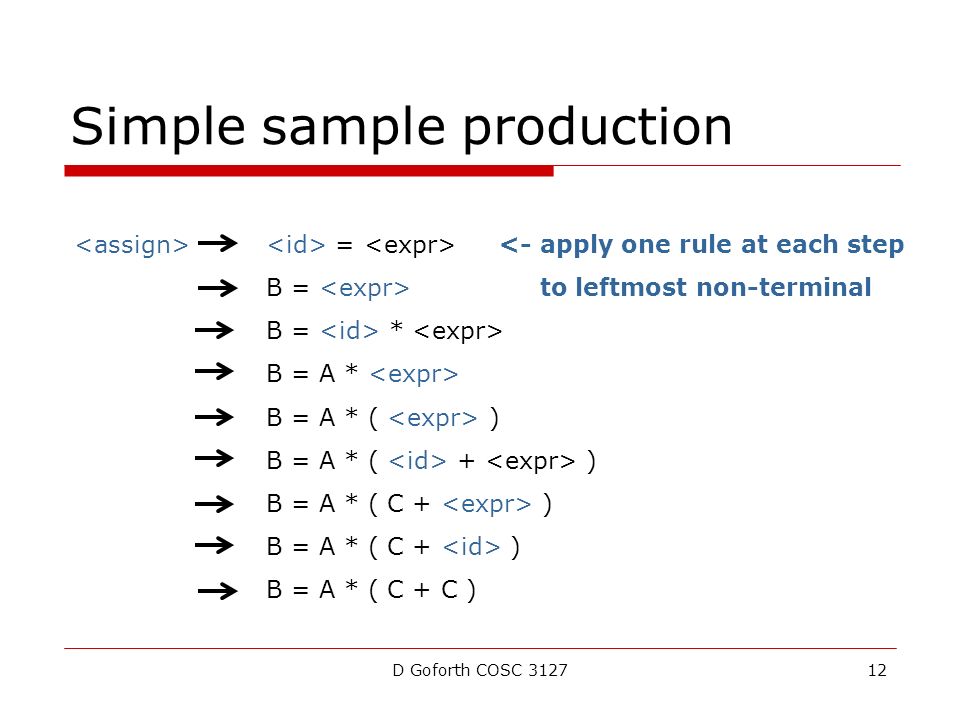 Simple sample production

<assign> → <id> = <expr> <- apply one rule at each step
→ B = <expr> to leftmost non-terminal
→ B = <id> * <expr>
→ B = A * <expr>
→ B = A * ( <expr> )
→ B = A * ( <id> + <expr> )
→ B = A * ( C + <expr> )
→ B = A * ( C + <id> )
→ B = A * ( C + C )

D Goforth COSC 3127

12